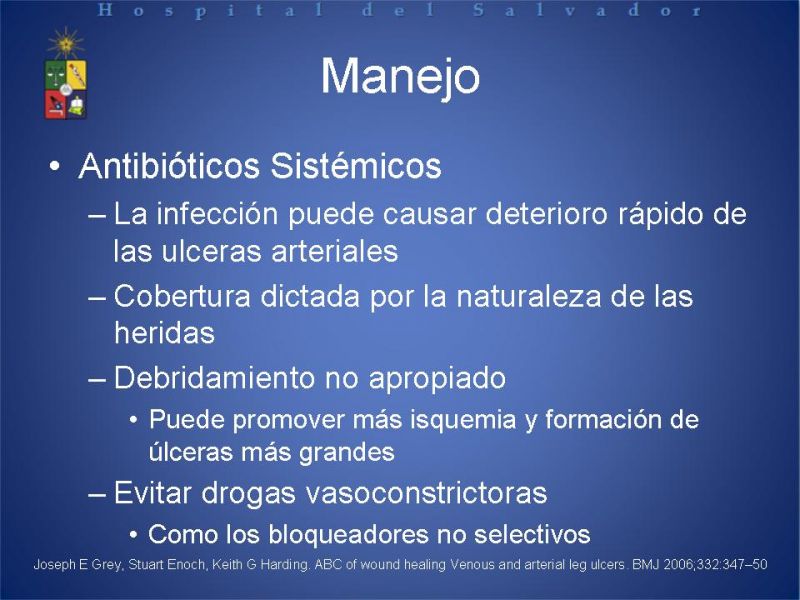 Hospital del Salvador

Manejo

• Antibióticos Sistémicos
– La infección puede causar deterioro rápido de las ulceras arteriales
– Cobertura dictada por la naturaleza de las heridas
– Debridamiento no apropiado
• Puede promover más isquemia y formación de úlceras más grandes
– Evitar drogas vasoconstrictoras
• Como los bloqueadores no selectivos

Joseph E Grey, Stuart Enoch, Keith G Harding. ABC of wound healing Venous and arterial leg ulcers. BMJ 2006;332:347–50